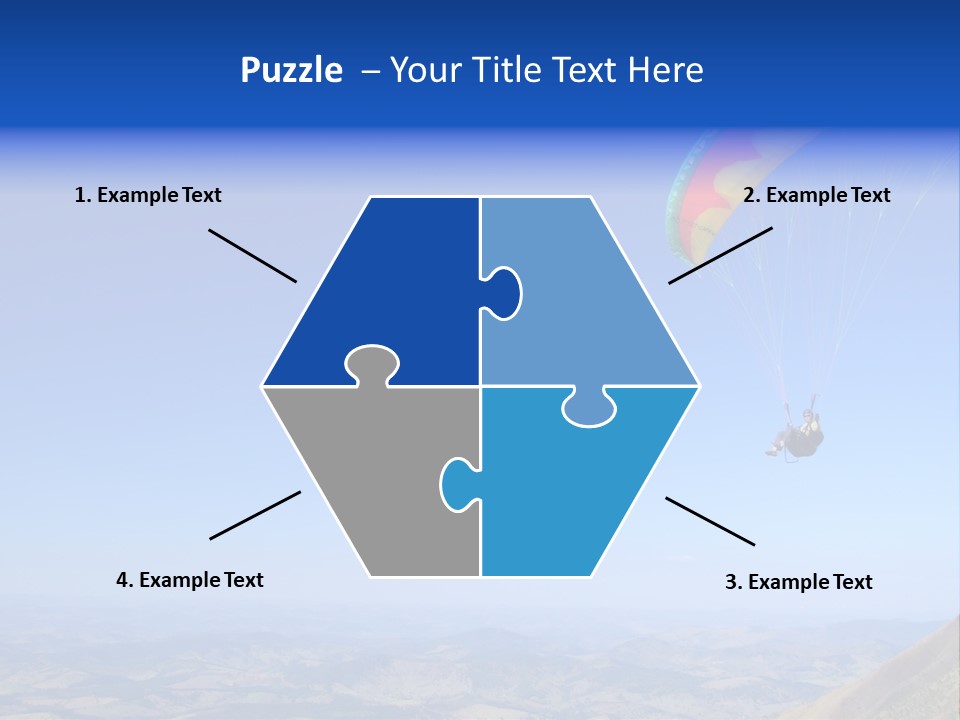 Puzzle – Your Title Text Here

1. Example Text

2. Example Text

4. Example Text

3. Example Text